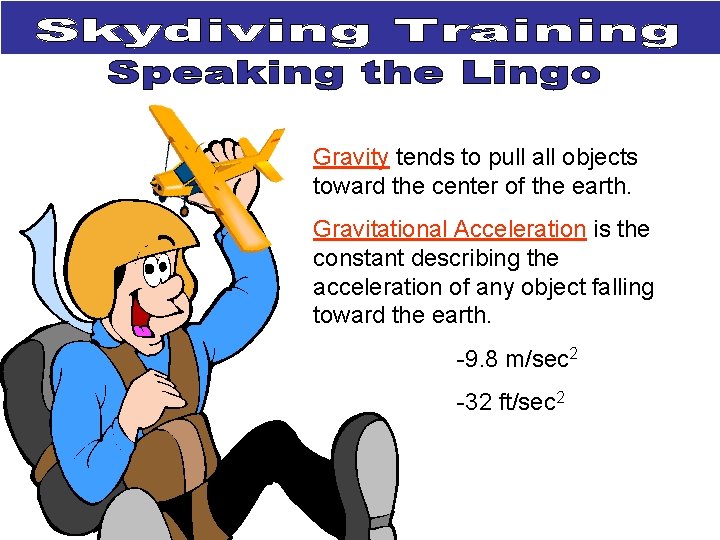 Skydiving Training

Speaking the Lingo

Gravity tends to pull all objects toward the center of the earth.

Gravitational Acceleration is the constant describing the acceleration of any object falling toward the earth.

-9.8 m/sec$^2$

-32 ft/sec$^2$